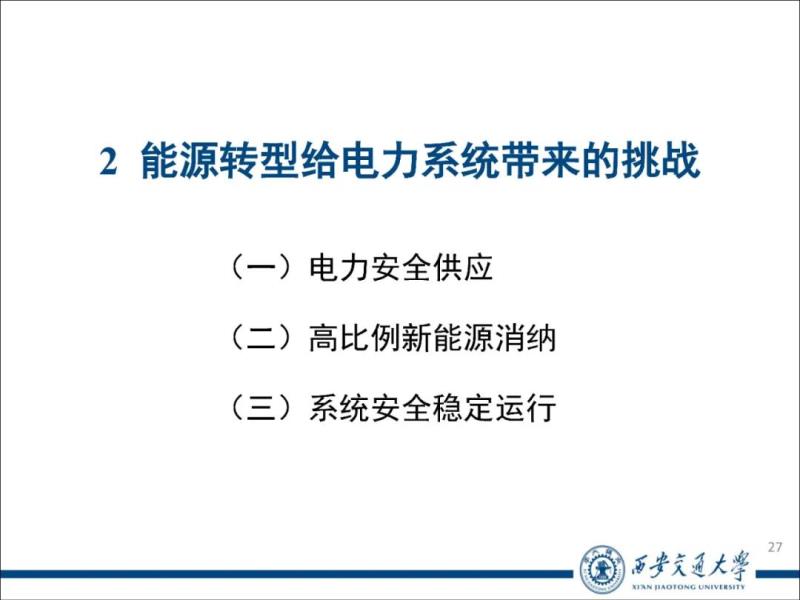 2 能源转型给电力系统带来的挑战

（一）电力安全供应

（二）高比例新能源消纳

（三）系统安全稳定运行

27

西安交通大学
XI'AN JIAOTONG UNIVERSITY